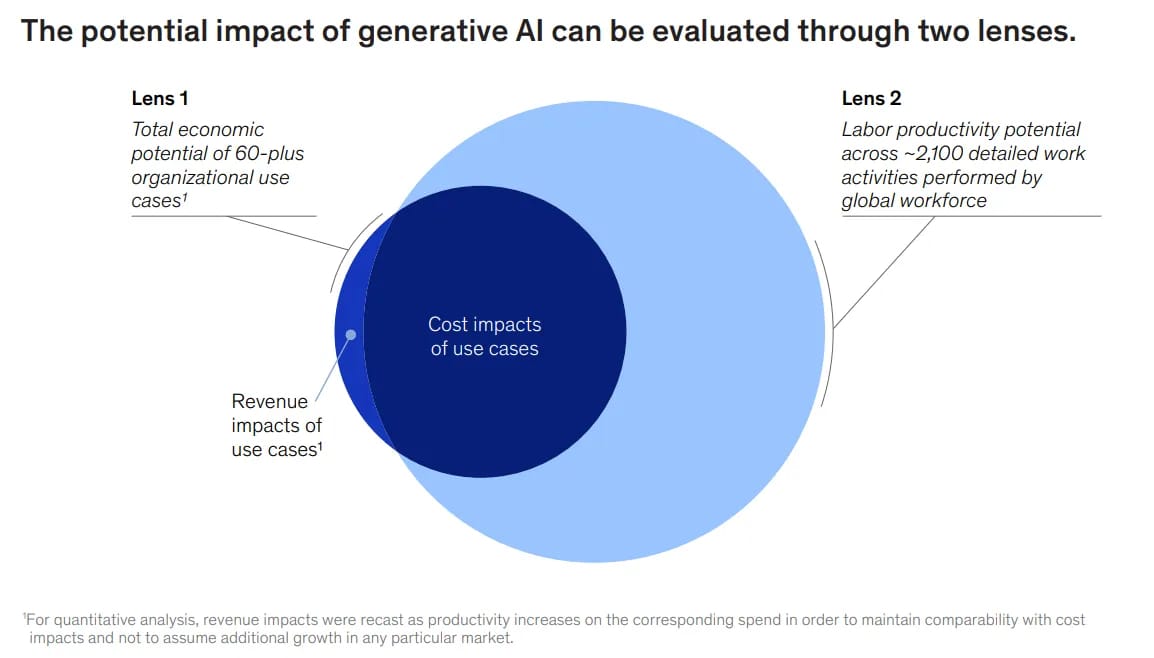 The potential impact of generative AI can be evaluated through two lenses.

Lens 1
Total economic potential of 60-plus organizational use cases$^1$

Lens 2
Labor productivity potential across ~2,100 detailed work activities performed by global workforce

Cost impacts of use cases

Revenue impacts of use cases$^1$

$^1$For quantitative analysis, revenue impacts were recast as productivity increases on the corresponding spend in order to maintain comparability with cost impacts and not to assume additional growth in any particular market.